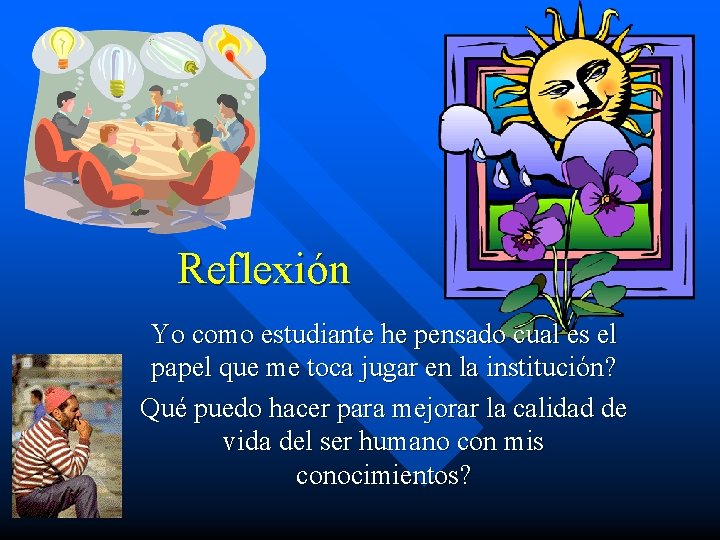 Reflexión

Yo como estudiante he pensado cual es el papel que me toca jugar en la institución?

Qué puedo hacer para mejorar la calidad de vida del ser humano con mis conocimientos?